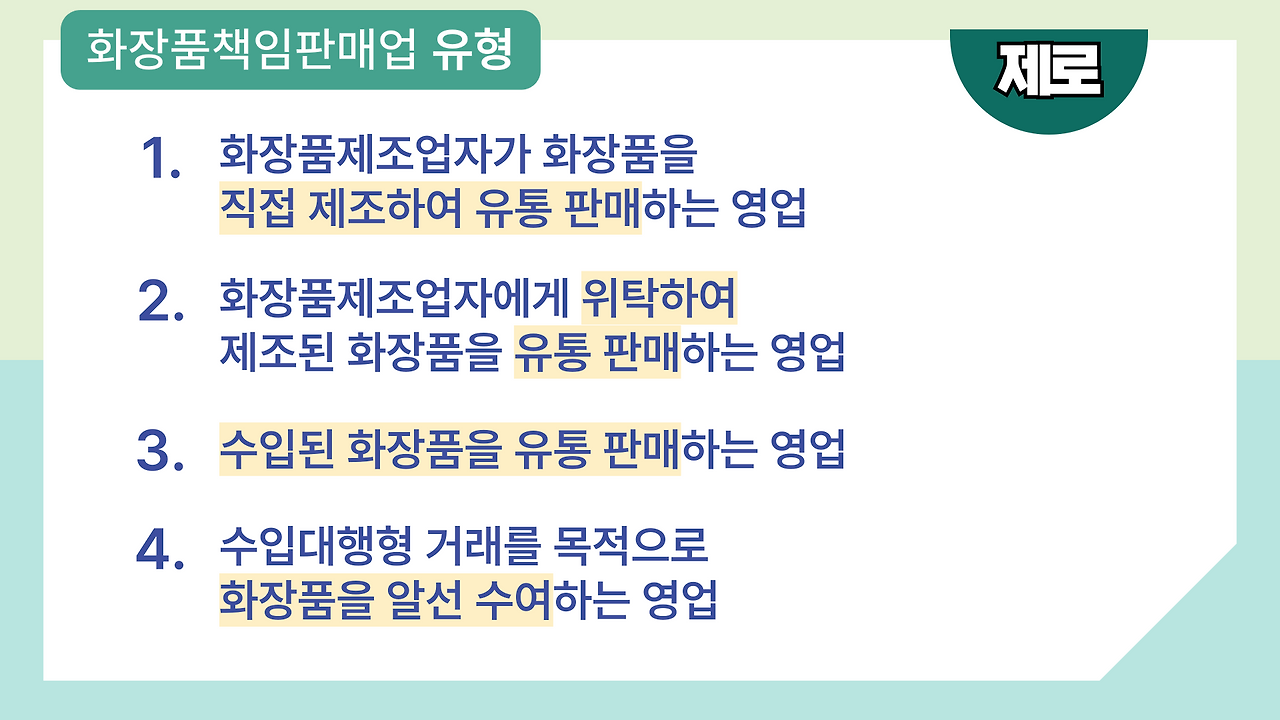 화장품책임판매업 유형

제로

1. 화장품제조업자가 화장품을 직접 제조하여 유통 판매하는 영업

2. 화장품제조업자에게 위탁하여 제조된 화장품을 유통 판매하는 영업

3. 수입된 화장품을 유통 판매하는 영업

4. 수입대행형 거래를 목적으로 화장품을 알선 수여하는 영업